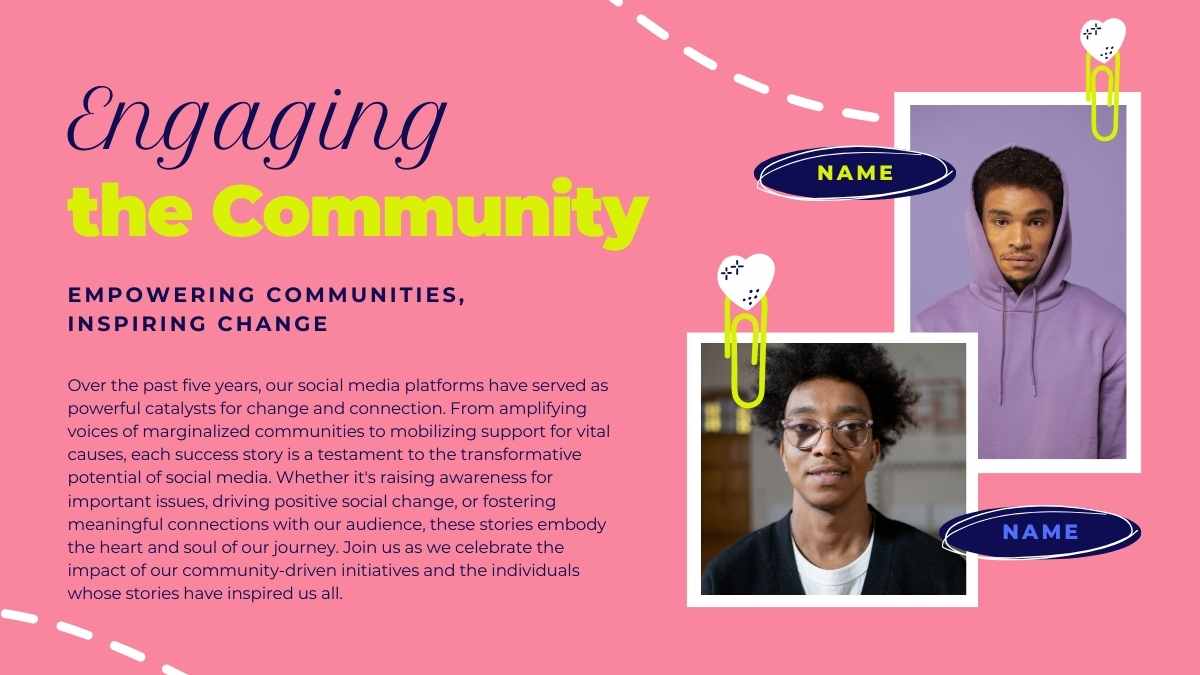 Engaging
the Community

EMPOWERING COMMUNITIES, INSPIRING CHANGE

Over the past five years, our social media platforms have served as powerful catalysts for change and connection. From amplifying voices of marginalized communities to mobilizing support for vital causes, each success story is a testament to the transformative potential of social media. Whether it's raising awareness for important issues, driving positive social change, or fostering meaningful connections with our audience, these stories embody the heart and soul of our journey. Join us as we celebrate the impact of our community-driven initiatives and the individuals whose stories have inspired us all.

NAME

NAME